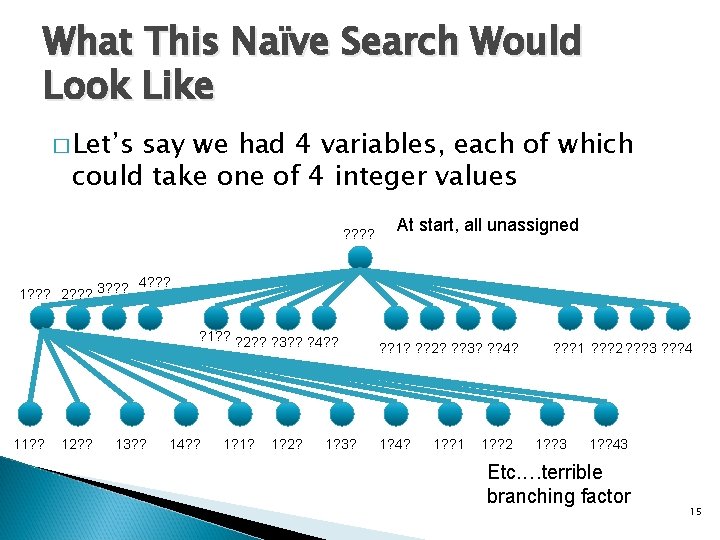 What This Naïve Search Would Look Like

□ Let's say we had 4 variables, each of which could take one of 4 integer values

????

At start, all unassigned

1??? 2??? 3??? 4???

?1?? ?2?? ?3?? ?4??

??1? ??2? ??3? ??4?

???1 ???2 ???3 ???4

11?? 12?? 13?? 14?? 1?1? 1?2? 1?3? 1?4? 1??1 1??2 1??3 1??43

Etc….terrible branching factor

15